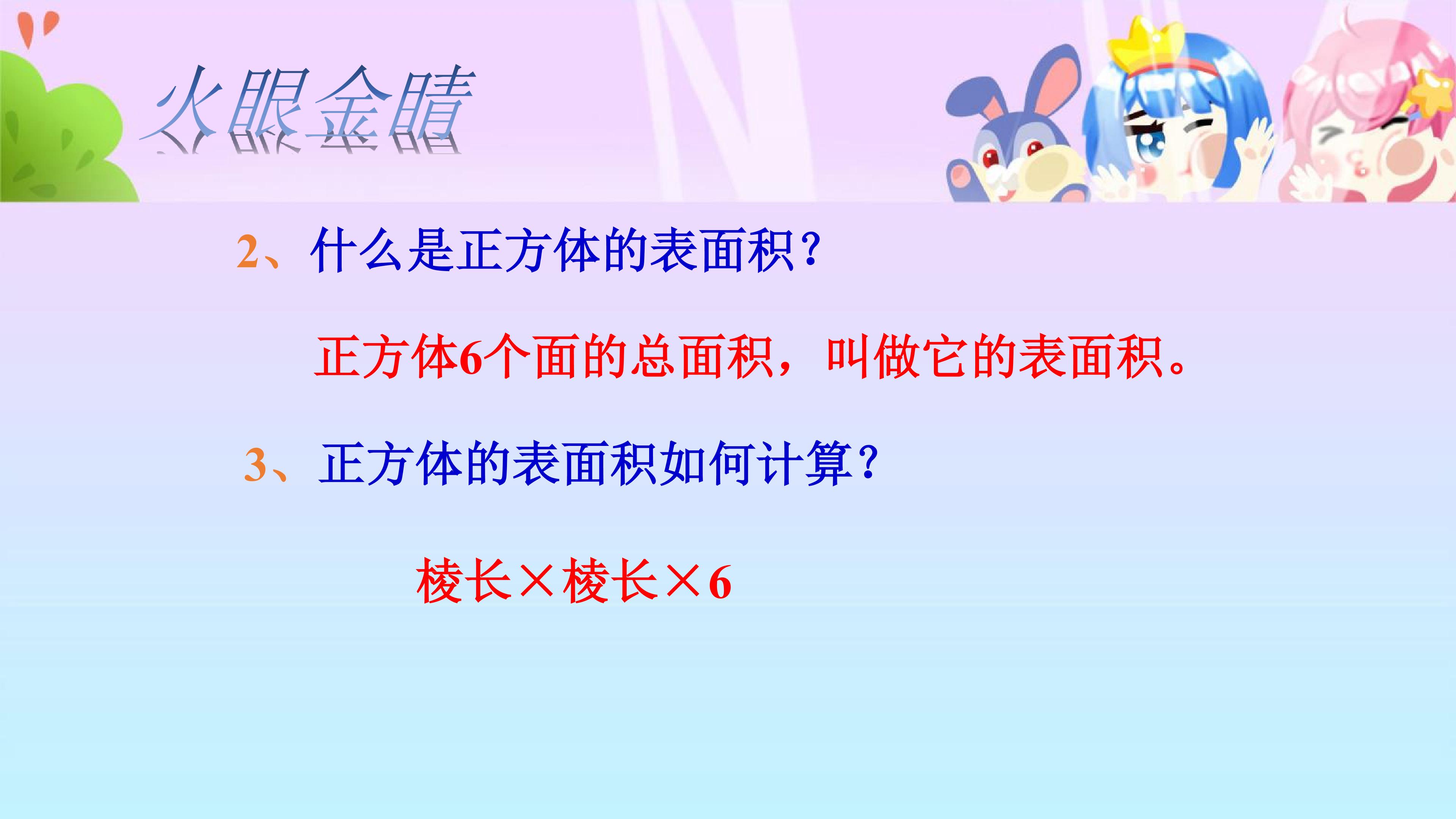 火眼金睛

2、什么是正方体的表面积？

正方体6个面的总面积，叫做它的表面积。

3、正方体的表面积如何计算？

棱长×棱长×6